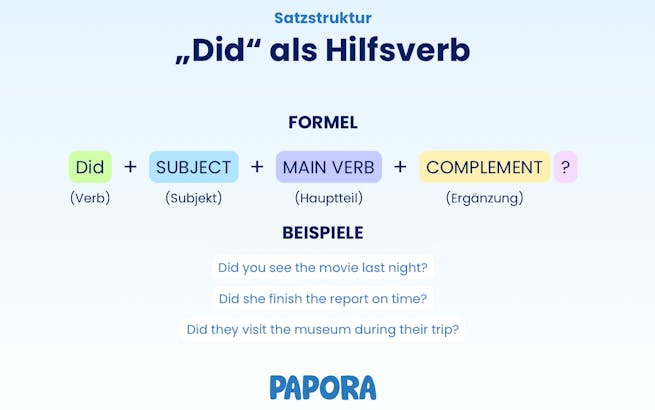 Satzstruktur

„Did“ als Hilfsverb

FORMEL

Did + SUBJECT + MAIN VERB + COMPLEMENT ?

(Verb) (Subjekt) (Hauptteil) (Ergänzung)

BEISPIELE

Did you see the movie last night?

Did she finish the report on time?

Did they visit the museum during their trip?

PAPORA